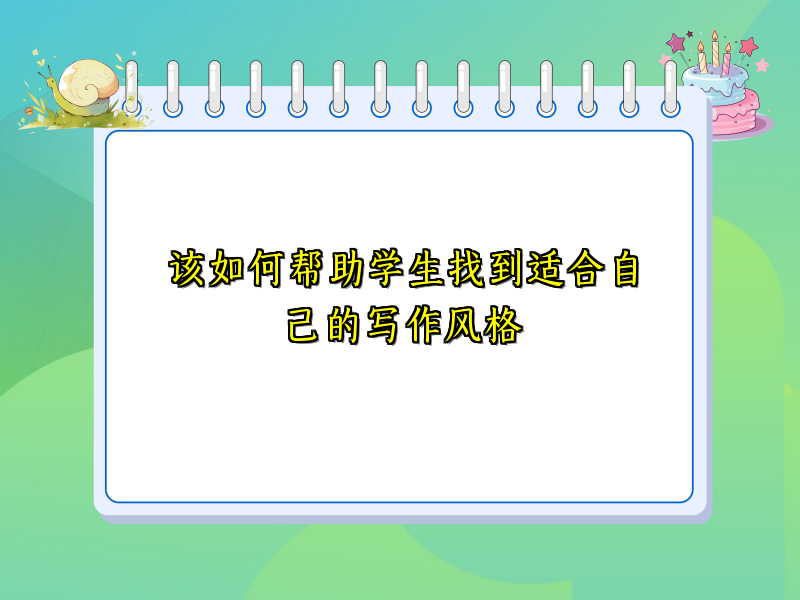 该如何帮助学生找到适合自己的写作风格